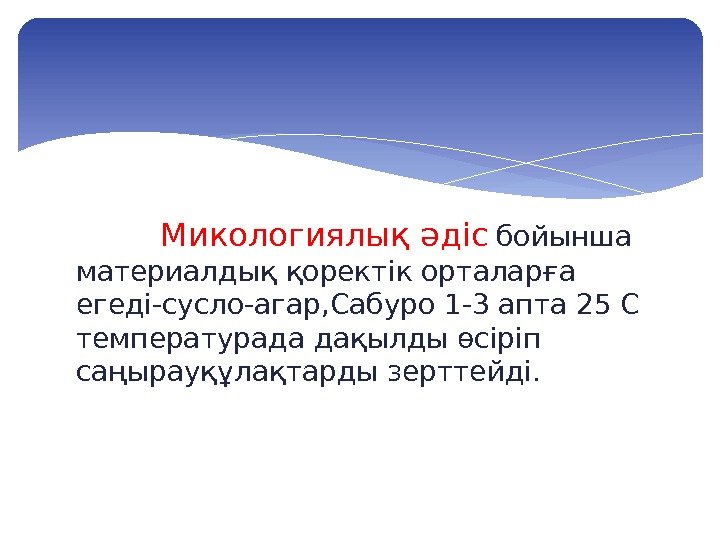 Микологиялық әдіс бойынша материалдық қоректік орталарға егеді-сусло-агар,Сабуро 1-3 апта 25 С температурада дақылды өсіріп саңырауқұлақтарды зерттейді.